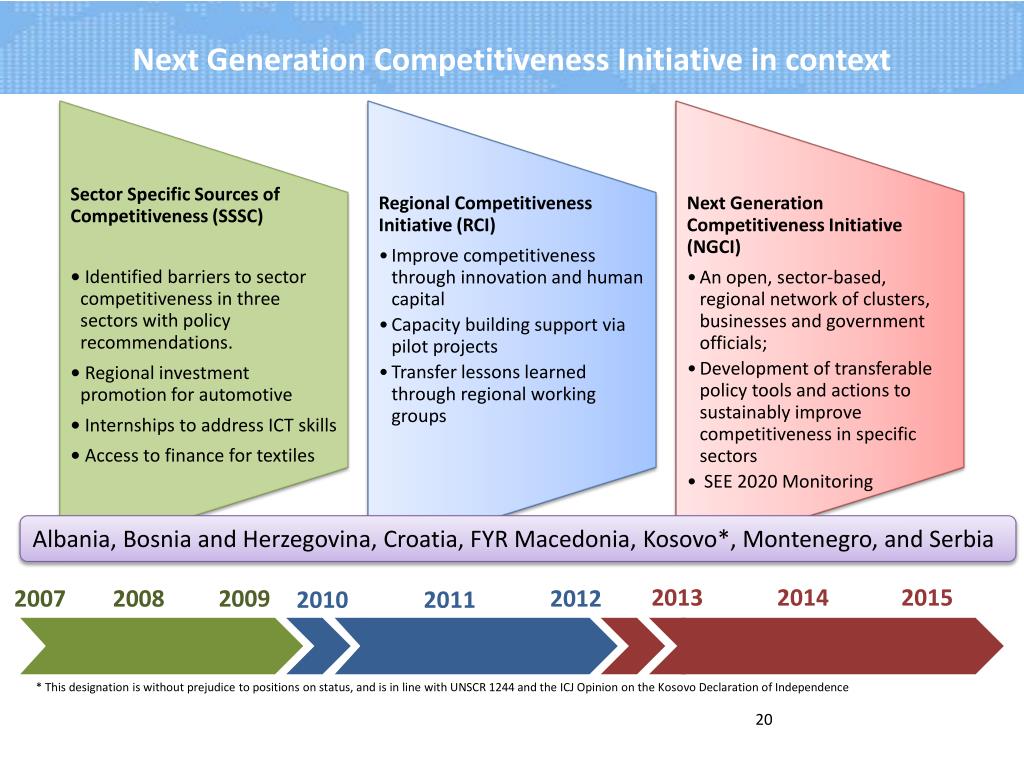 Next Generation Competitiveness Initiative in context

Sector Specific Sources of Competitiveness (SSSC)

• Identified barriers to sector competitiveness in three sectors with policy recommendations.
• Regional investment promotion for automotive
• Internships to address ICT skills
• Access to finance for textiles

Regional Competitiveness Initiative (RCI)

• Improve competitiveness through innovation and human capital
• Capacity building support via pilot projects
• Transfer lessons learned through regional working groups

Next Generation Competitiveness Initiative (NGCI)

• An open, sector-based, regional network of clusters, businesses and government officials;
• Development of transferable policy tools and actions to sustainably improve competitiveness in specific sectors
• SEE 2020 Monitoring

Albania, Bosnia and Herzegovina, Croatia, FYR Macedonia, Kosovo*, Montenegro, and Serbia

2007 2008 2009 2010 2011 2012 2013 2014 2015

* This designation is without prejudice to positions on status, and is in line with UNSCR 1244 and the ICJ Opinion on the Kosovo Declaration of Independence

20